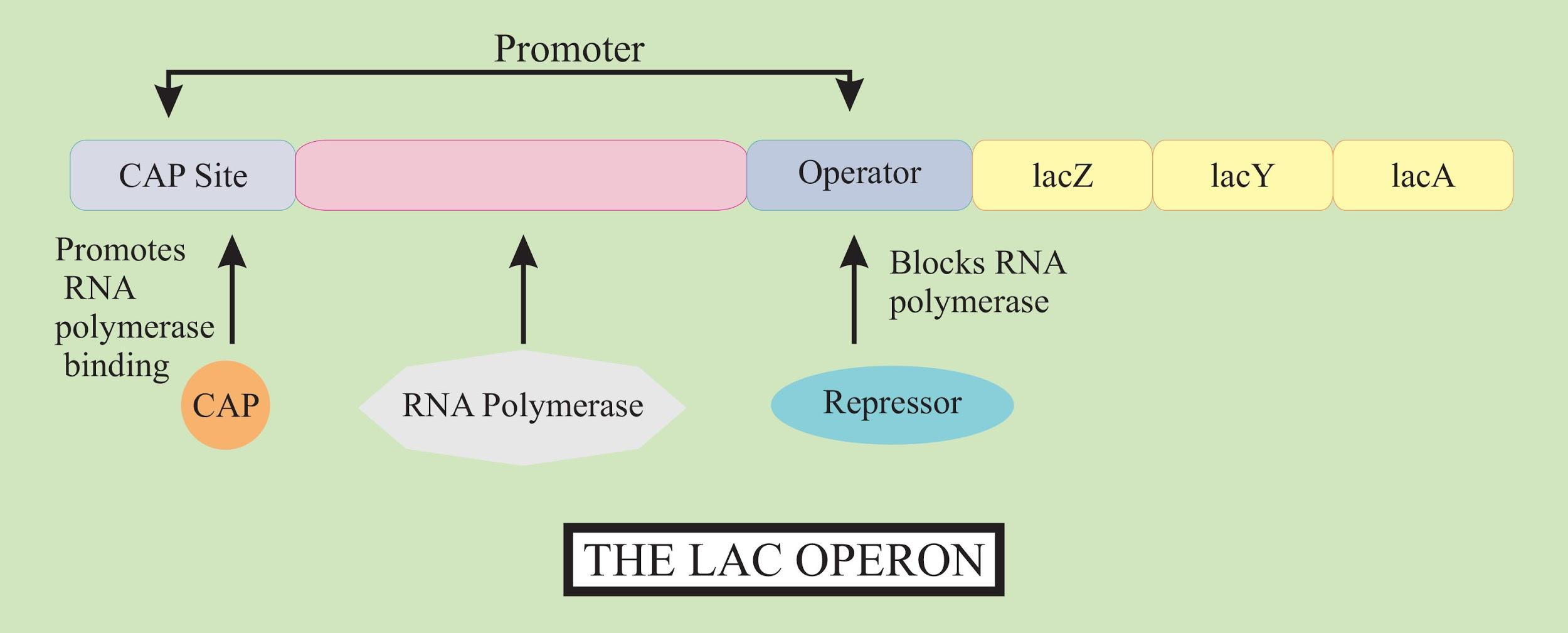 Promoter

CAP Site

Operator

lacZ

lacY

lacA

Promotes RNA polymerase binding

Blocks RNA polymerase

CAP

RNA Polymerase

Repressor

THE LAC OPERON